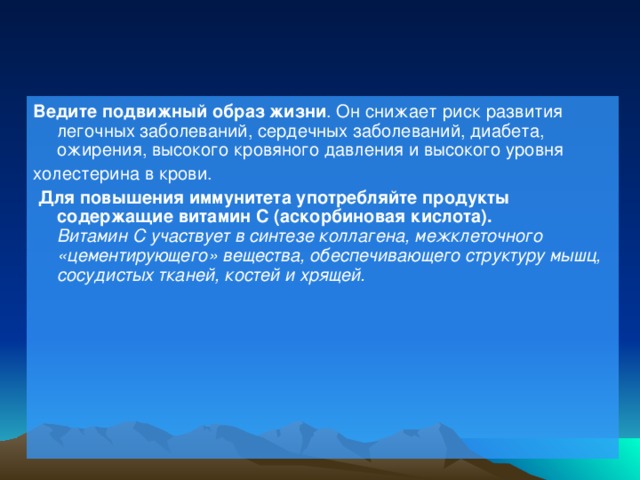 Ведите подвижный образ жизни. Он снижает риск развития легочных заболеваний, сердечных заболеваний, диабета, ожирения, высокого кровяного давления и высокого уровня холестерина в крови.

Для повышения иммунитета употребляйте продукты содержащие витамин С (аскорбиновая кислота). Витамин С участвует в синтезе коллагена, межклеточного «цементирующего» вещества, обеспечивающего структуру мышц, сосудистых тканей, костей и хрящей.